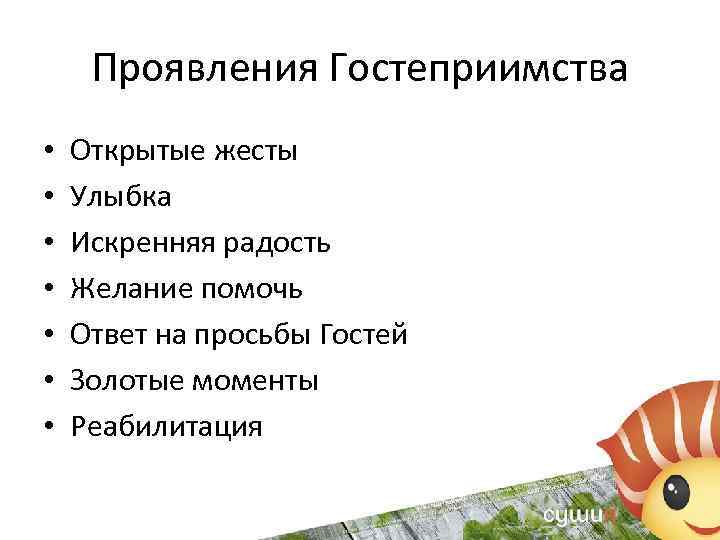 Проявления Гостеприимства

• Открытые жесты
• Улыбка
• Искренняя радость
• Желание помочь
• Ответ на просьбы Гостей
• Золотые моменты
• Реабилитация

суши